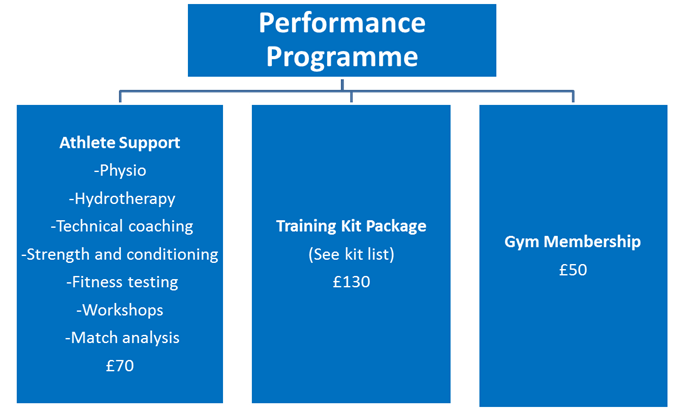 Performance Programme

Athlete Support
-Physio
-Hydrotherapy
-Technical coaching
-Strength and conditioning
-Fitness testing
-Workshops
-Match analysis
£70

Training Kit Package
(See kit list)
£130

Gym Membership
£50